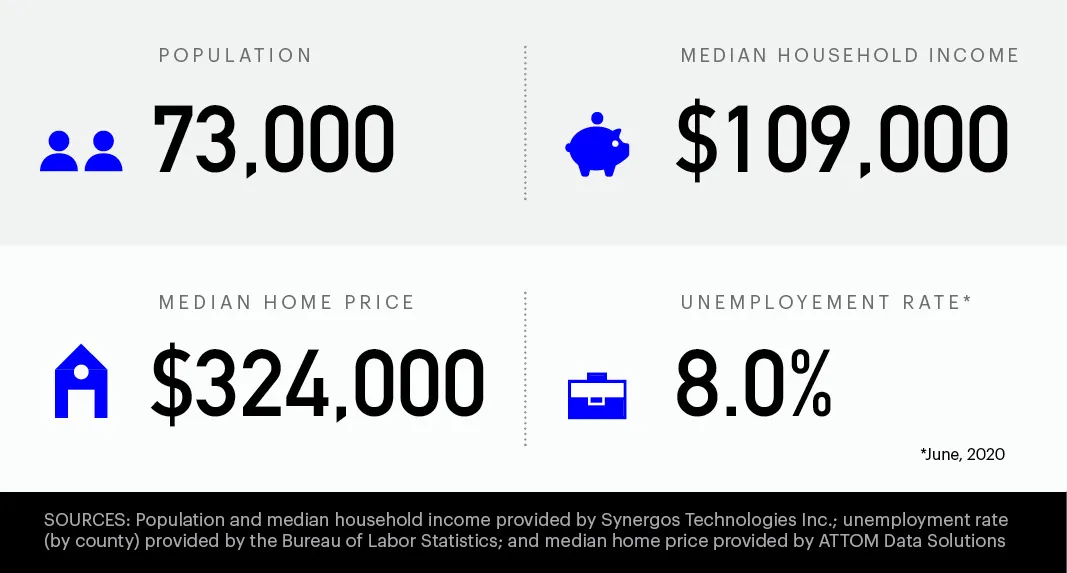 POPULATION

73,000

MEDIAN HOUSEHOLD INCOME

$109,000

MEDIAN HOME PRICE

$324,000

UNEMPLOYEMENT RATE*

8.0%

*June, 2020

SOURCES: Population and median household income provided by Synergos Technologies Inc.; unemployment rate (by county) provided by the Bureau of Labor Statistics; and median home price provided by ATTOM Data Solutions